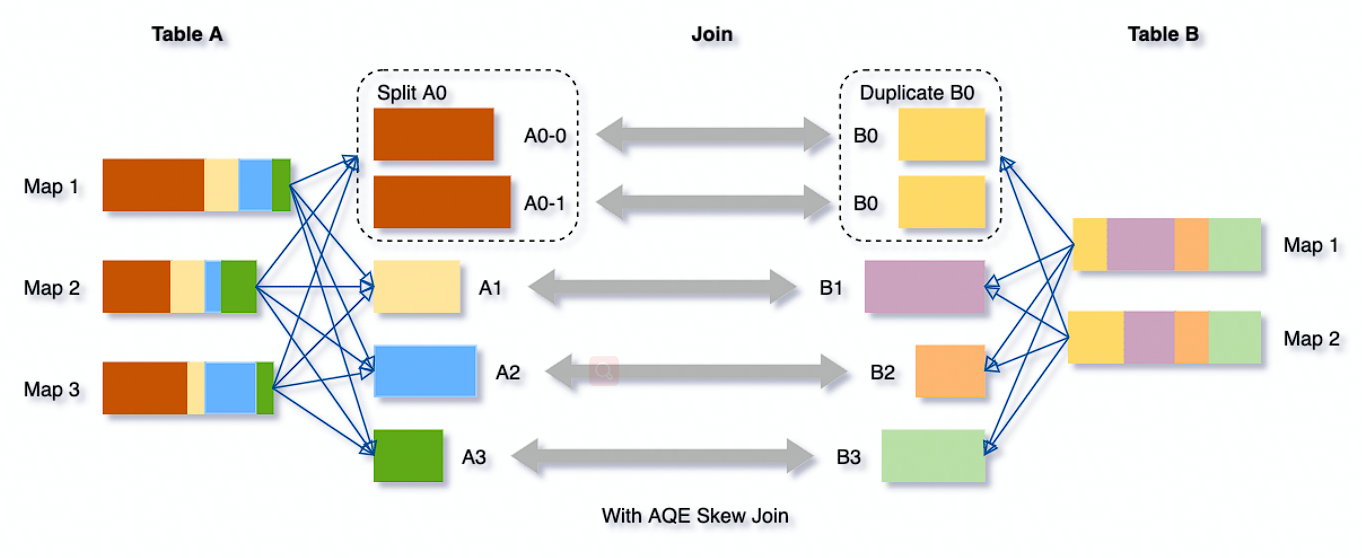 Table A

Join

Table B

Split A0

A0-0

A0-1

Duplicate B0

B0

B0

Map 1

Map 2

Map 3

A1

A2

A3

B1

B2

B3

Map 1

Map 2

With AQE Skew Join